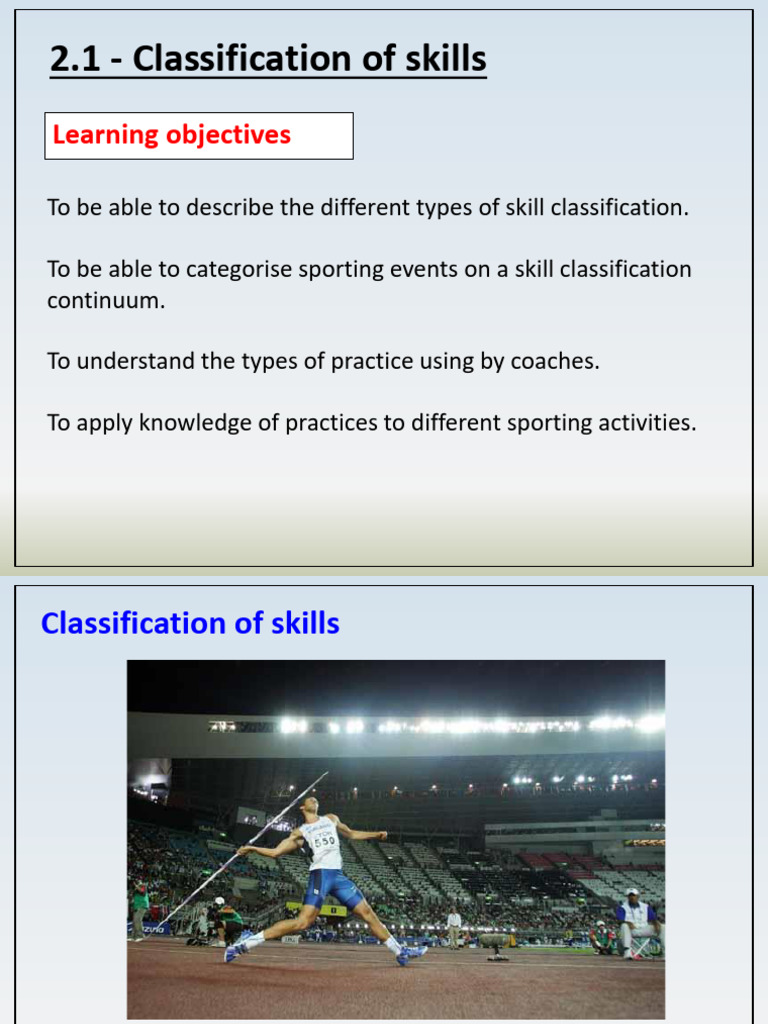 2.1 - Classification of skills

Learning objectives

To be able to describe the different types of skill classification.

To be able to categorise sporting events on a skill classification continuum.

To understand the types of practice using by coaches.

To apply knowledge of practices to different sporting activities.

Classification of skills

550